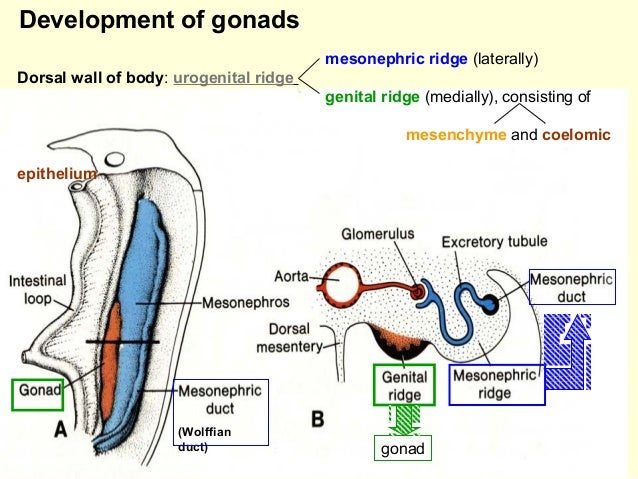 Development of gonads

Dorsal wall of body: urogenital ridge

mesonephric ridge (laterally)

genital ridge (medially), consisting of

mesenchyme and coelomic

epithelium

Intestinal loop

Mesonephros

Gonad

Mesonephric duct

(Wolffian duct)

A

Glomerulus

Excretory tubule

Aorta

Mesonephric duct

Dorsal mesentery

Genital ridge

Mesonephric ridge

B

gonad